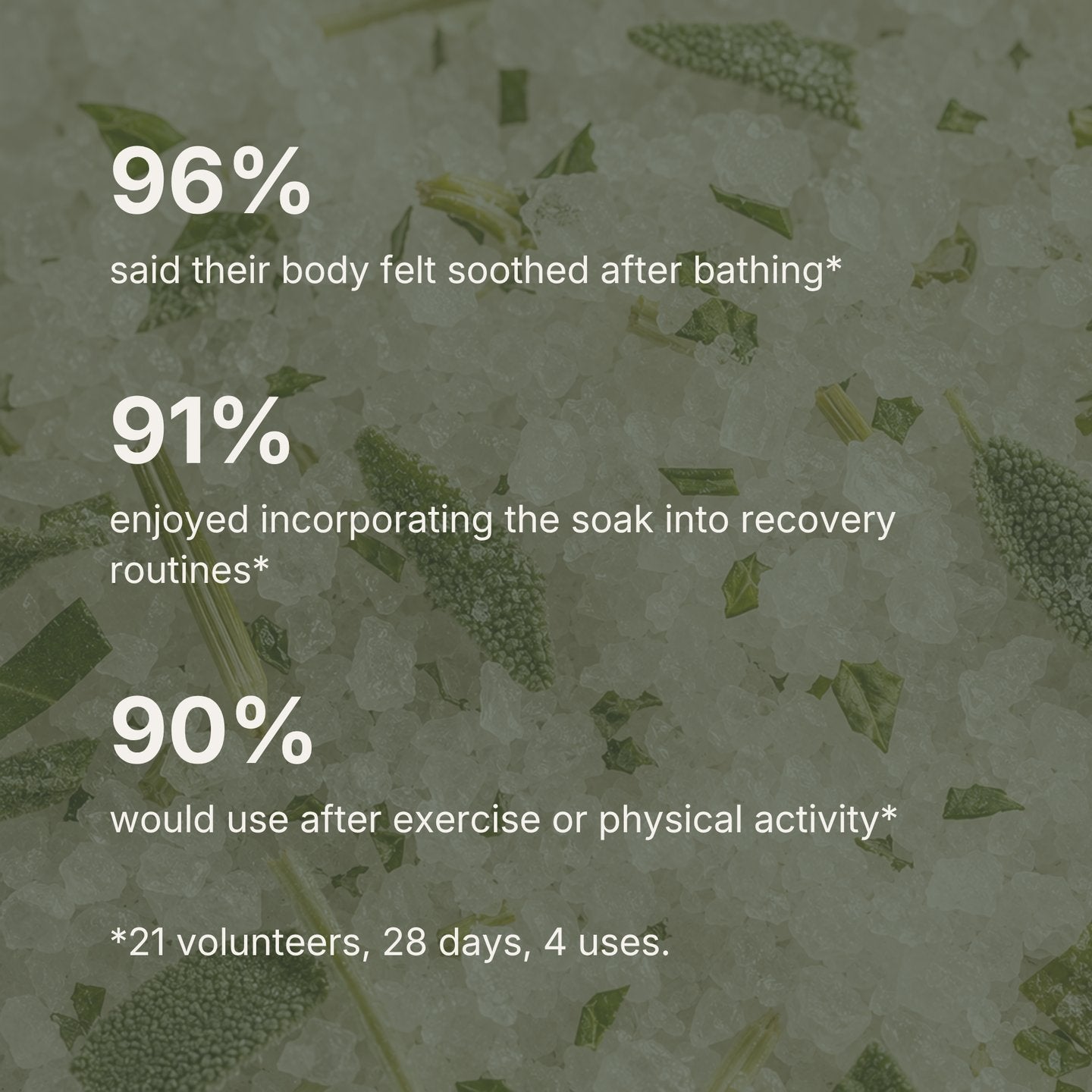 96%

said their body felt soothed after bathing*

91%

enjoyed incorporating the soak into recovery routines*

90%

would use after exercise or physical activity*

*21 volunteers, 28 days, 4 uses.